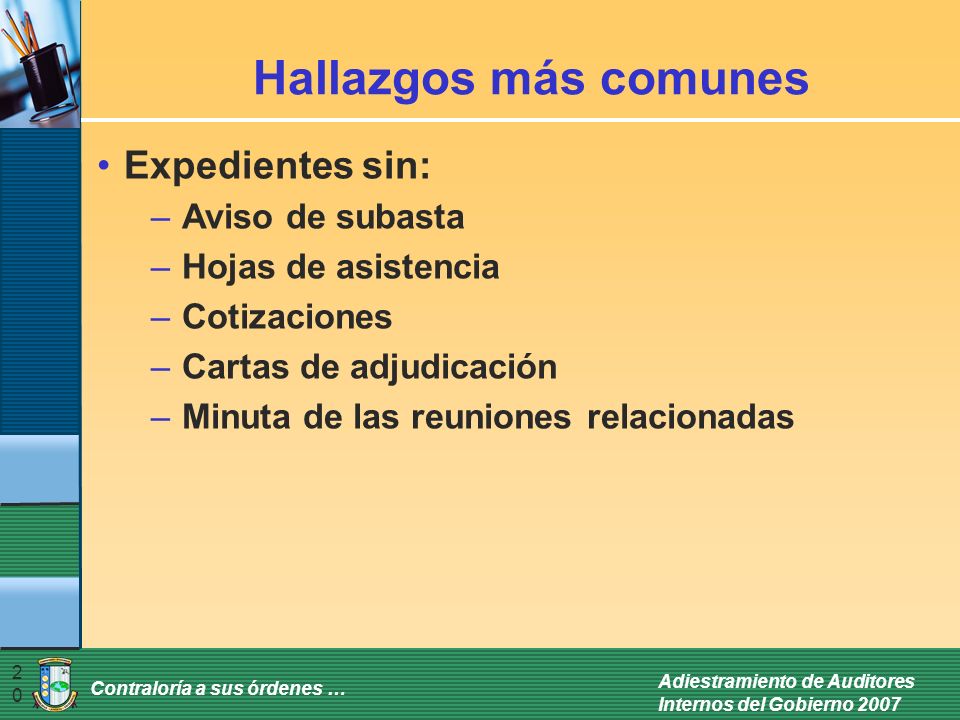 Hallazgos más comunes

• Expedientes sin:
– Aviso de subasta
– Hojas de asistencia
– Cotizaciones
– Cartas de adjudicación
– Minuta de las reuniones relacionadas

20

Contraloría a sus órdenes …

Adiestramiento de Auditores Internos del Gobierno 2007